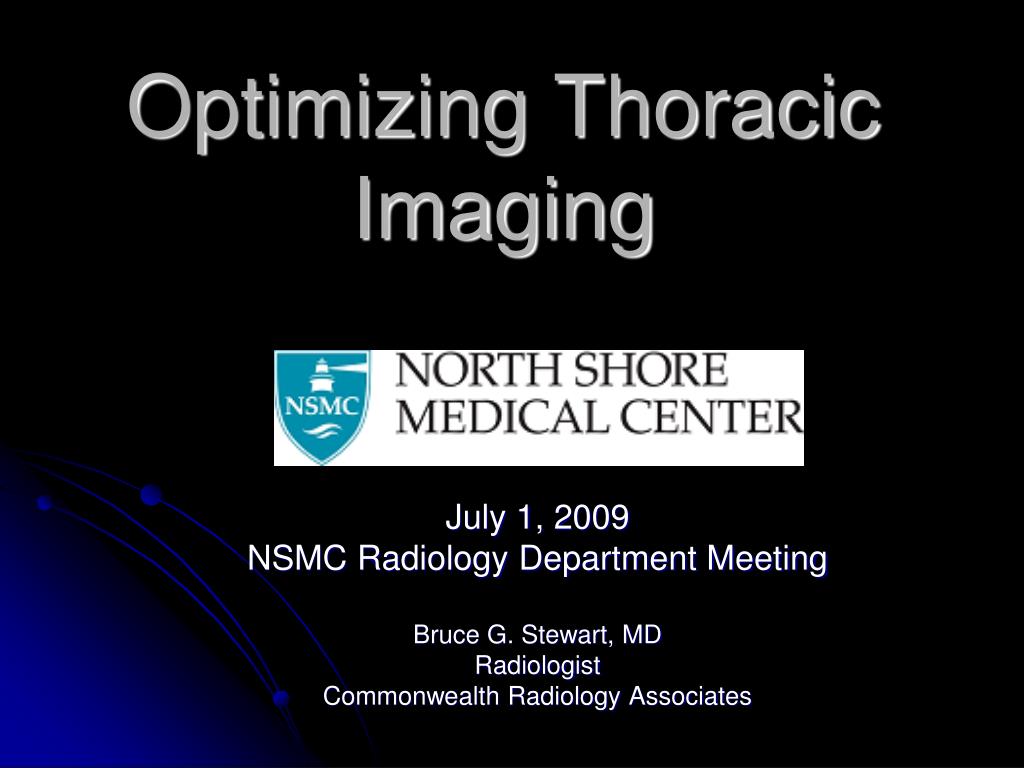 Optimizing Thoracic Imaging

NSMC

NORTH SHORE
MEDICAL CENTER

July 1, 2009
NSMC Radiology Department Meeting

Bruce G. Stewart, MD
Radiologist
Commonwealth Radiology Associates